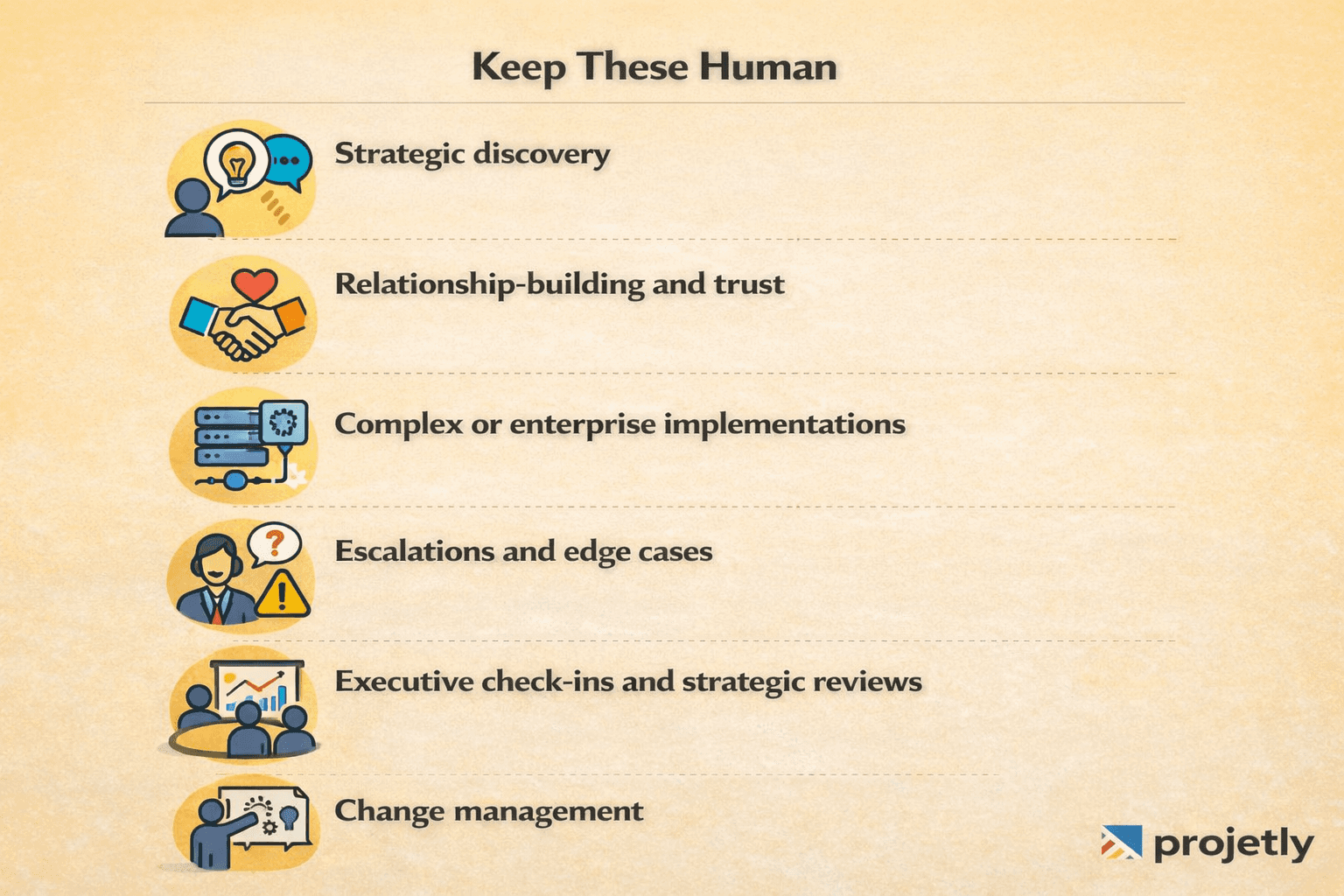 Keep These Human

Strategic discovery

Relationship-building and trust

Complex or enterprise implementations

Escalations and edge cases

Executive check-ins and strategic reviews

Change management

projetly